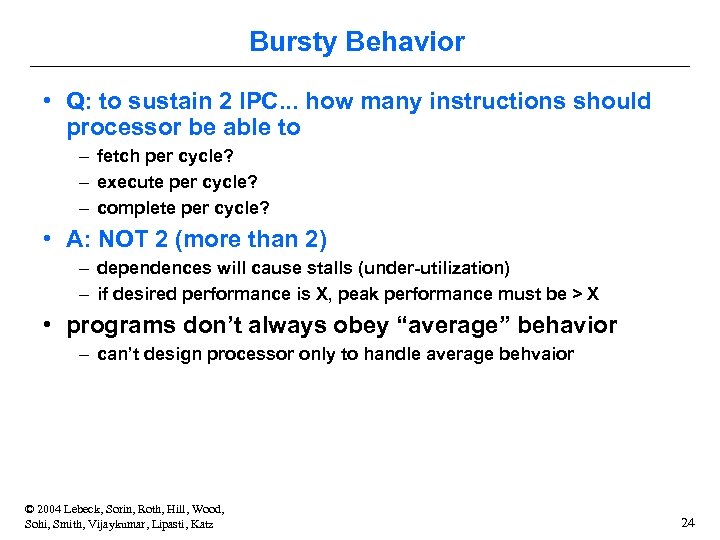 Bursty Behavior

• Q: to sustain 2 IPC... how many instructions should processor be able to
– fetch per cycle?
– execute per cycle?
– complete per cycle?

• A: NOT 2 (more than 2)
– dependences will cause stalls (under-utilization)
– if desired performance is X, peak performance must be > X

• programs don't always obey "average" behavior
– can't design processor only to handle average behvaior

© 2004 Lebeck, Sorin, Roth, Hill, Wood, Sohi, Smith, Vijaykumar, Lipasti, Katz

24